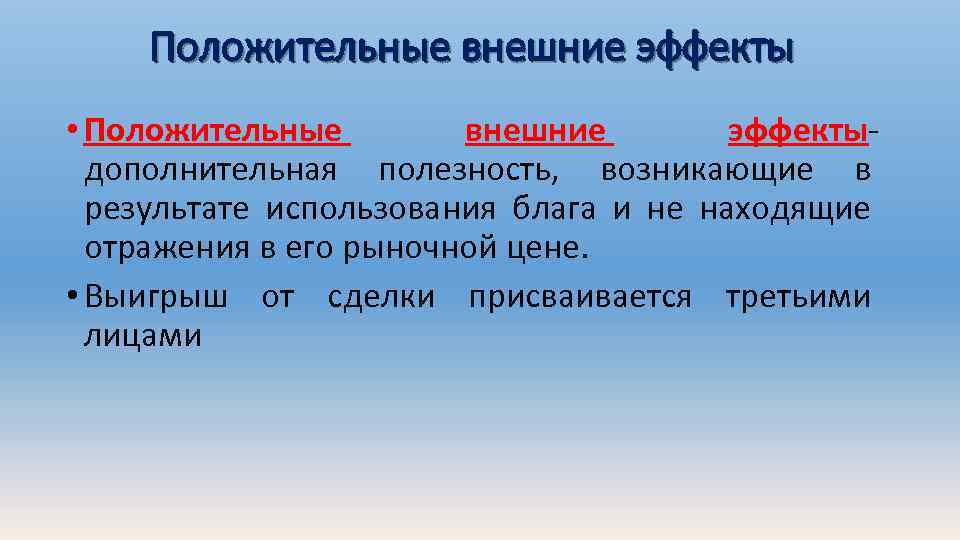 Положительные внешние эффекты

• Положительные внешние эффекты- дополнительная полезность, возникающие в результате использования блага и не находящие отражения в его рыночной цене.

• Выигрыш от сделки присваивается третьими лицами